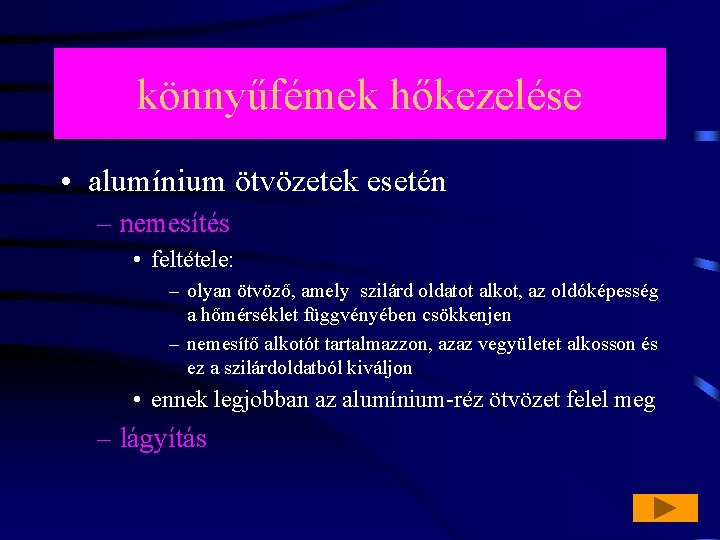 könnyűfémek hőkezelése

• alumínium ötvözetek esetén

– nemesítés

• feltétele:

– olyan ötvöző, amely szilárd oldatot alkot, az oldóképesség a hőmérséklet függvényében csökkenjen

– nemesítő alkotót tartalmazzon, azaz vegyületet alkosson és ez a szilárdoldatból kiváljon

• ennek legjobban az alumínium-réz ötvözet felel meg

– lágyítás